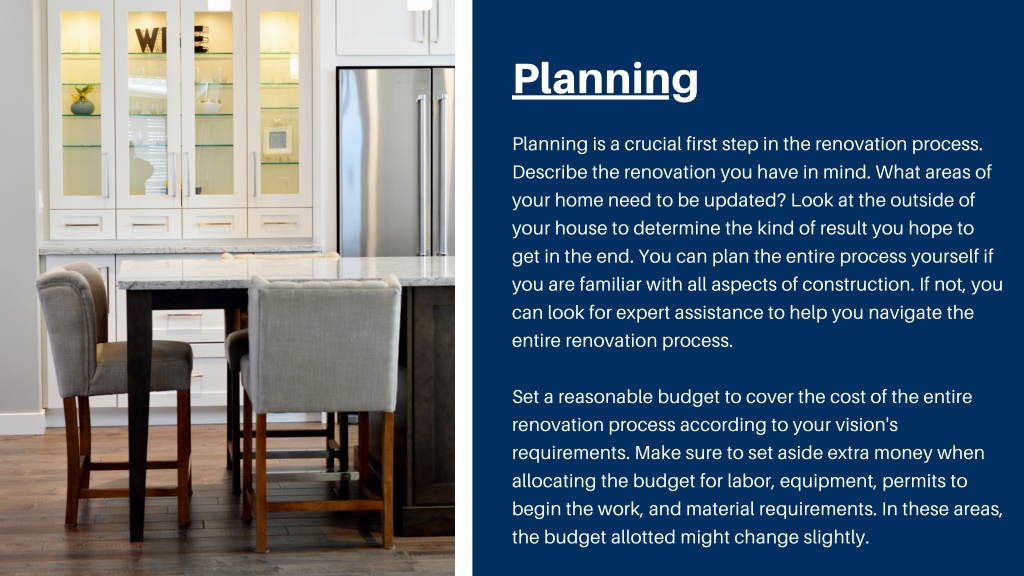 WI

Planning

Planning is a crucial first step in the renovation process. Describe the renovation you have in mind. What areas of your home need to be updated? Look at the outside of your house to determine the kind of result you hope to get in the end. You can plan the entire process yourself if you are familiar with all aspects of construction. If not, you can look for expert assistance to help you navigate the entire renovation process.

Set a reasonable budget to cover the cost of the entire renovation process according to your vision's requirements. Make sure to set aside extra money when allocating the budget for labor, equipment, permits to begin the work, and material requirements. In these areas, the budget allotted might change slightly.